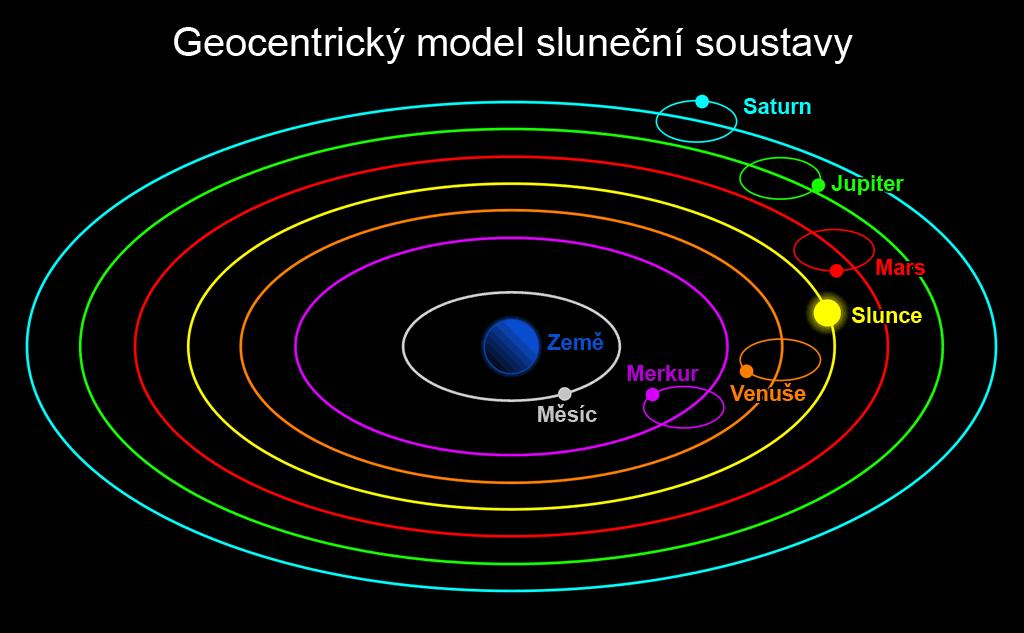 Geocentrický model sluneční soustavy

Saturn

Jupiter

Mars

Slunce

Země

Merkur

Venuše

Měsíc